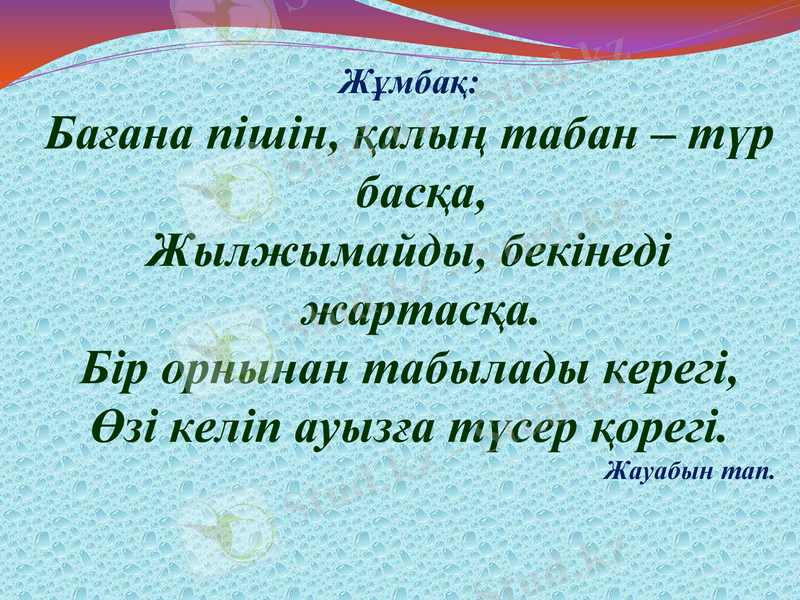 Жұмбақ:

Бағана пішін, қалың табан – түр басқа,
Жылжымайды, бекінеді жартасқа.
Бір орнынан табылады керегі,
Өзі келіп ауызға түсер қорегі.

Жауабын тап.

Stud.kz